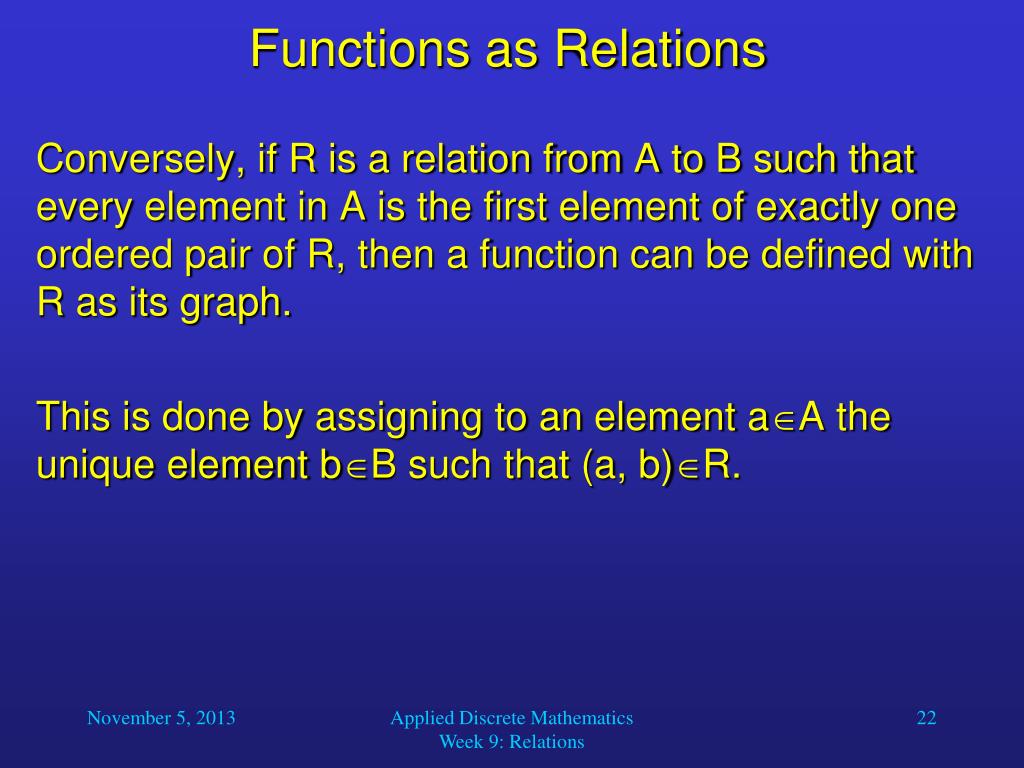 Functions as Relations

Conversely, if R is a relation from A to B such that every element in A is the first element of exactly one ordered pair of R, then a function can be defined with R as its graph.

This is done by assigning to an element $a \in A$ the unique element $b \in B$ such that $(a, b) \in R$.

November 5, 2013

Applied Discrete Mathematics
Week 9: Relations

22